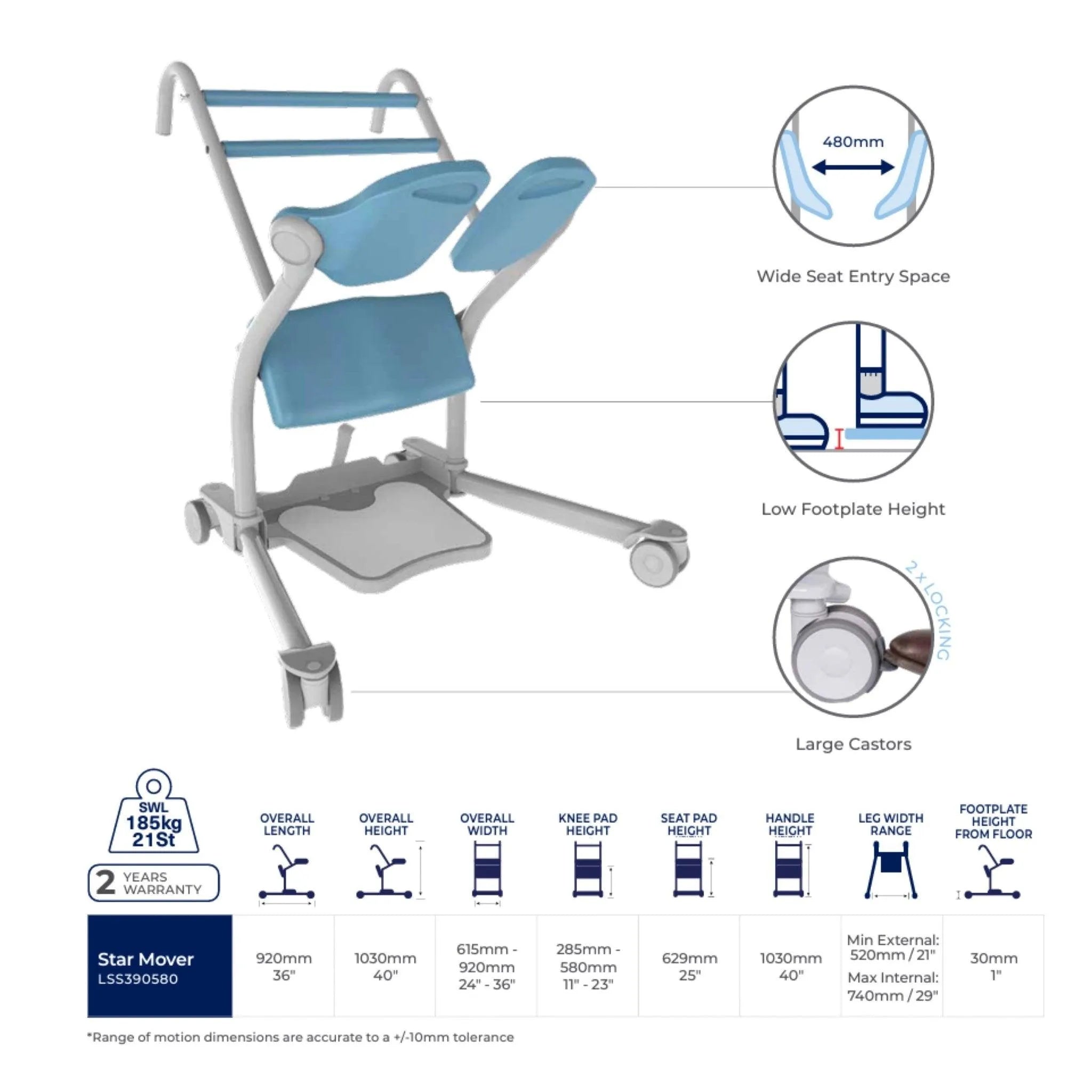 480mm

Wide Seat Entry Space

Low Footplate Height

2 x LOCKING

Large Castors

SWL 185kg 21St

2 YEARS WARRANTY

| | OVERALL LENGTH | OVERALL HEIGHT | OVERALL WIDTH | KNEE PAD HEIGHT | SEAT PAD HEIGHT | HANDLE HEIGHT | LEG WIDTH RANGE | FOOTPLATE HEIGHT FROM FLOOR |
|---|---|---|---|---|---|---|---|---|
| Star Mover LSS390580 | 920mm 36" | 1030mm 40" | 615mm - 920mm 24" - 36" | 285mm - 580mm 11" - 23" | 629mm 25" | 1030mm 40" | Min External: 520mm / 21" Max Internal: 740mm / 29" | 30mm 1" |

*Range of motion dimensions are accurate to a +/-10mm tolerance